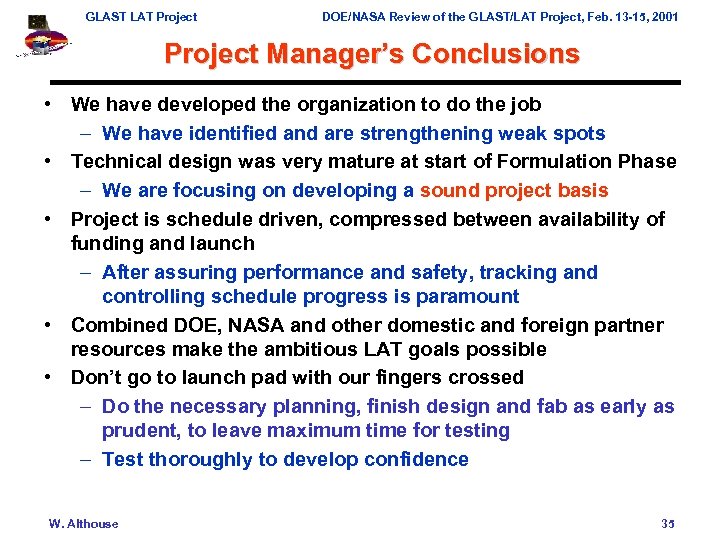 GLAST LAT Project DOE/NASA Review of the GLAST/LAT Project, Feb. 13-15, 2001

Project Manager's Conclusions

• We have developed the organization to do the job
– We have identified and are strengthening weak spots
• Technical design was very mature at start of Formulation Phase
– We are focusing on developing a sound project basis
• Project is schedule driven, compressed between availability of funding and launch
– After assuring performance and safety, tracking and controlling schedule progress is paramount
• Combined DOE, NASA and other domestic and foreign partner resources make the ambitious LAT goals possible
• Don't go to launch pad with our fingers crossed
– Do the necessary planning, finish design and fab as early as prudent, to leave maximum time for testing
– Test thoroughly to develop confidence

W. Althouse 35